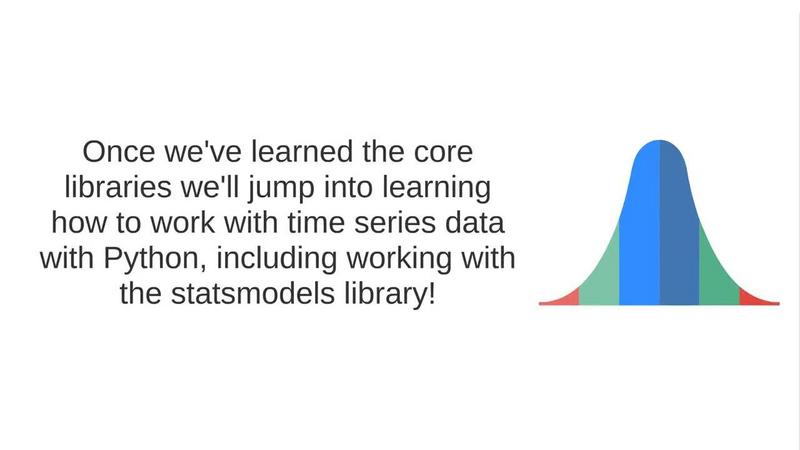 Once we've learned the core libraries we'll jump into learning how to work with time series data with Python, including working with the statsmodels library!